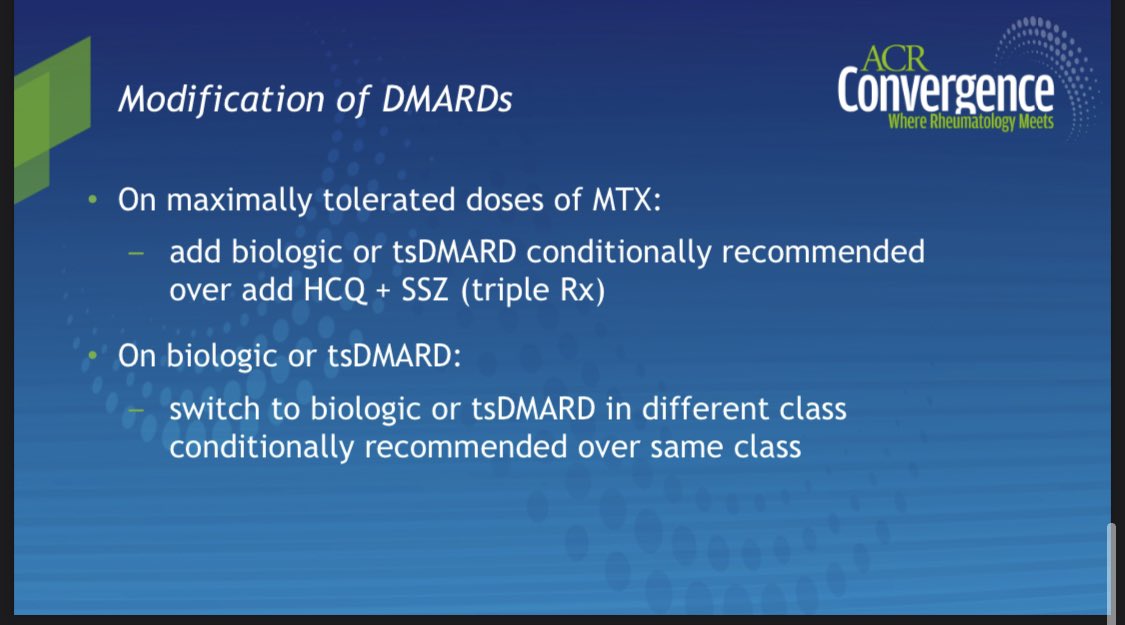 Modification of DMARDs

ACR Convergence Where Rheumatology Meets

• On maximally tolerated doses of MTX:
– add biologic or tsDMARD conditionally recommended over add HCQ + SSZ (triple Rx)

• On biologic or tsDMARD:
– switch to biologic or tsDMARD in different class conditionally recommended over same class